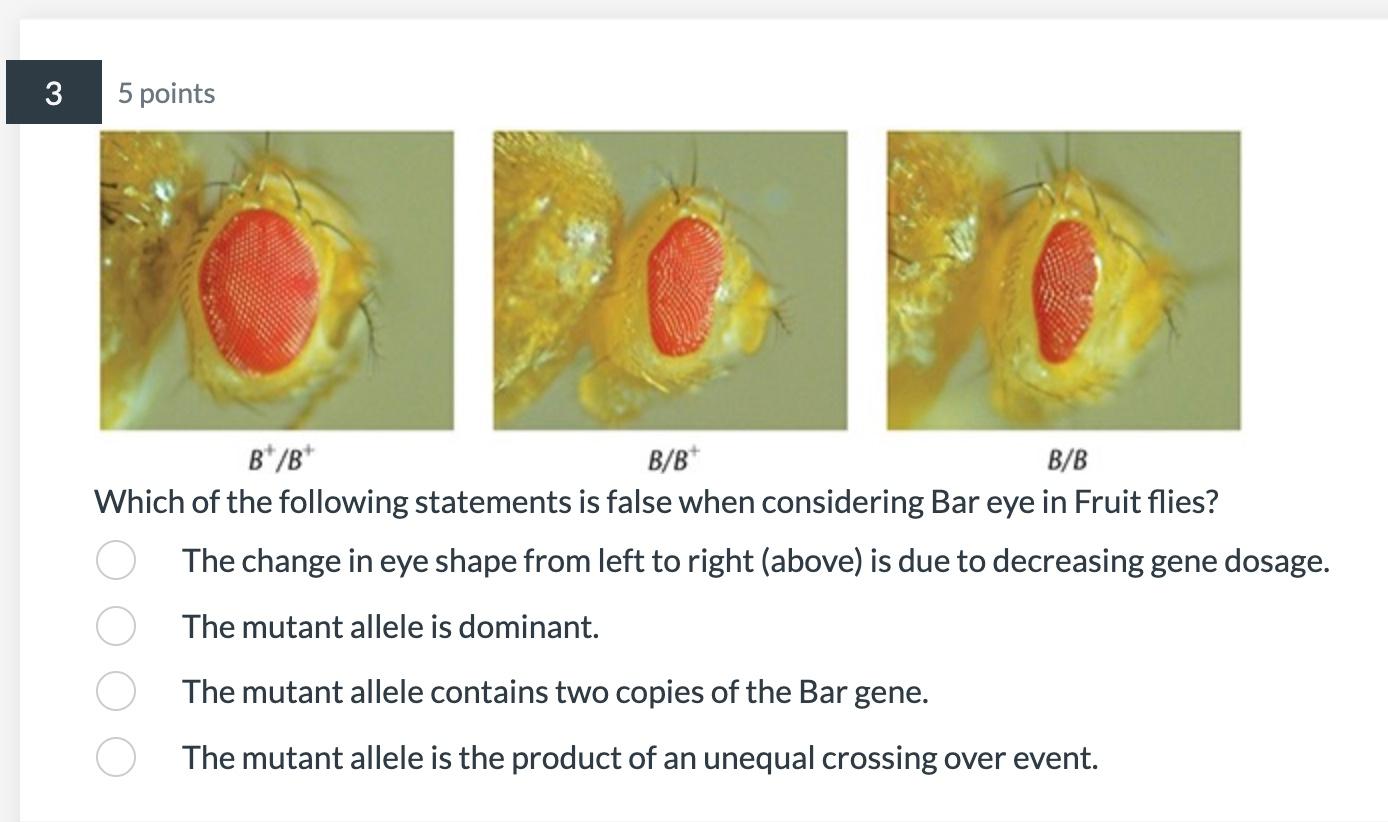 3

5 points

$B^+/B^+$

$B/B^+$

$B/B$

Which of the following statements is false when considering Bar eye in Fruit flies?

The change in eye shape from left to right (above) is due to decreasing gene dosage.

The mutant allele is dominant.

The mutant allele contains two copies of the Bar gene.

The mutant allele is the product of an unequal crossing over event.